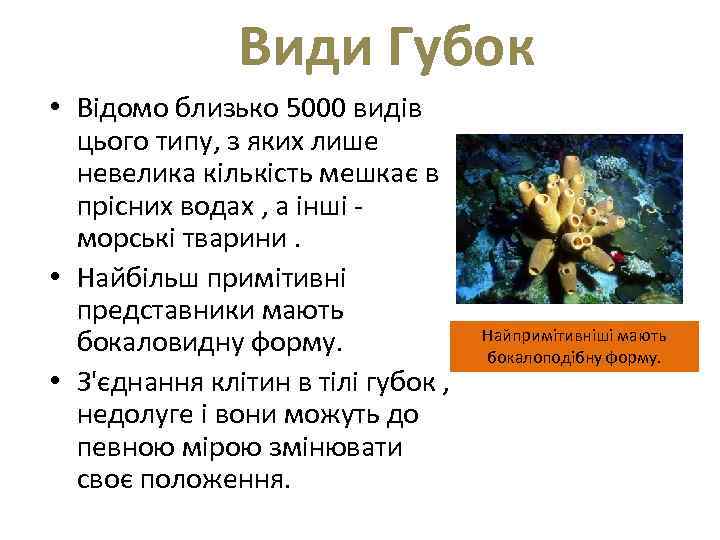 Види Губок

• Відомо близько 5000 видів цього типу, з яких лише невелика кількість мешкає в прісних водах , а інші - морські тварини .
• Найбільш примітивні представники мають бокаловидну форму.
• З'єднання клітин в тілі губок , недолуге і вони можуть до певною мірою змінювати своє положення.

Найпримітивніші мають бокалоподібну форму.